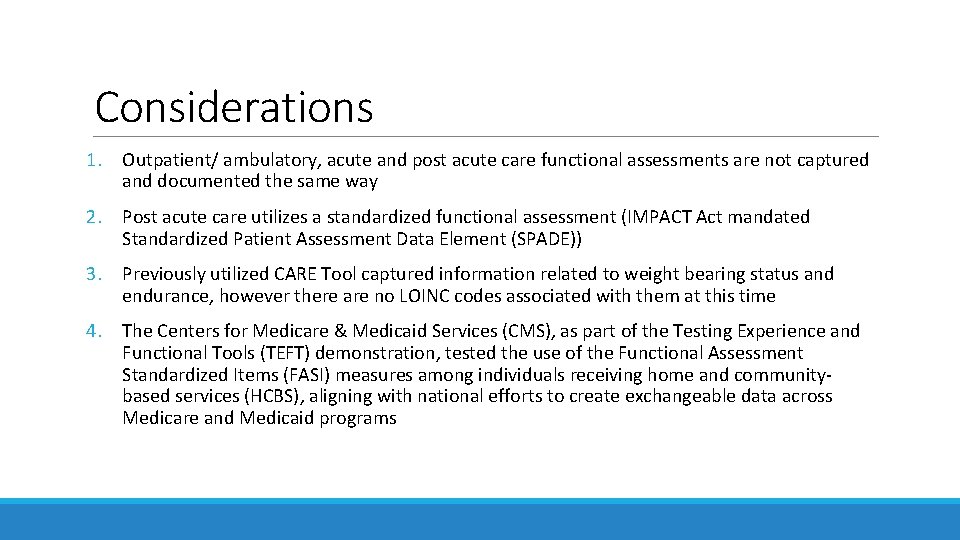 Considerations

1. Outpatient/ ambulatory, acute and post acute care functional assessments are not captured and documented the same way

2. Post acute care utilizes a standardized functional assessment (IMPACT Act mandated Standardized Patient Assessment Data Element (SPADE))

3. Previously utilized CARE Tool captured information related to weight bearing status and endurance, however there are no LOINC codes associated with them at this time

4. The Centers for Medicare & Medicaid Services (CMS), as part of the Testing Experience and Functional Tools (TEFT) demonstration, tested the use of the Functional Assessment Standardized Items (FASI) measures among individuals receiving home and community-based services (HCBS), aligning with national efforts to create exchangeable data across Medicare and Medicaid programs